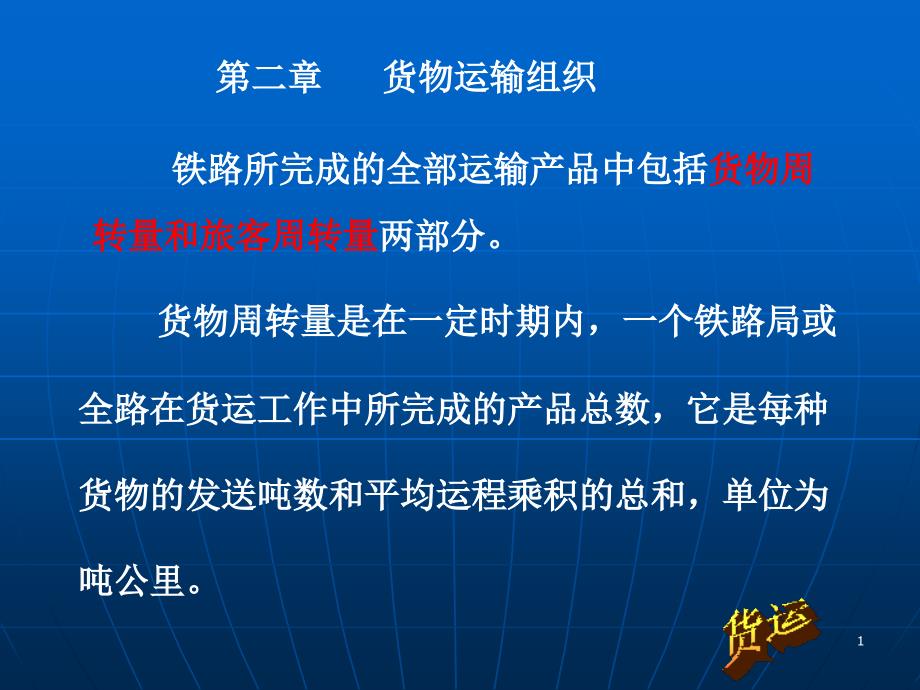 第二章　　货物运输组织

铁路所完成的全部运输产品中包括货物周转量和旅客周转量两部分。

货物周转量是在一定时期内，一个铁路局或全路在货运工作中所完成的产品总数，它是每种货物的发送吨数和平均运程乘积的总和，单位为吨公里。

货运

1